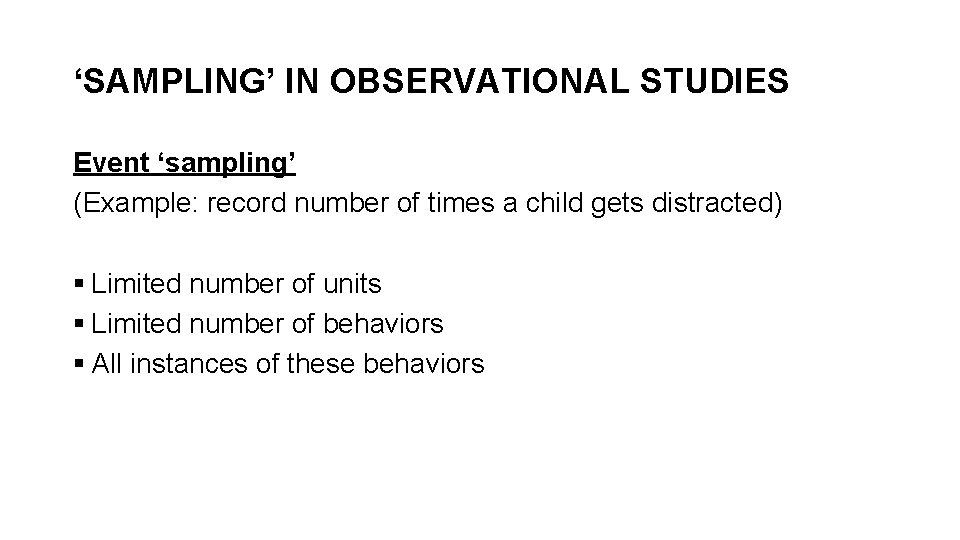 ‘SAMPLING’ IN OBSERVATIONAL STUDIES

Event ‘sampling’
(Example: record number of times a child gets distracted)

▪ Limited number of units
▪ Limited number of behaviors
▪ All instances of these behaviors